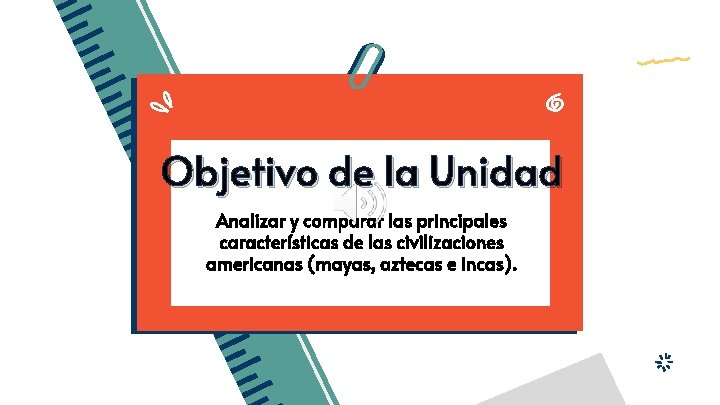 Objetivo de la Unidad

Analizar y comparar las principales características de las civilizaciones americanas (mayas, aztecas e incas).